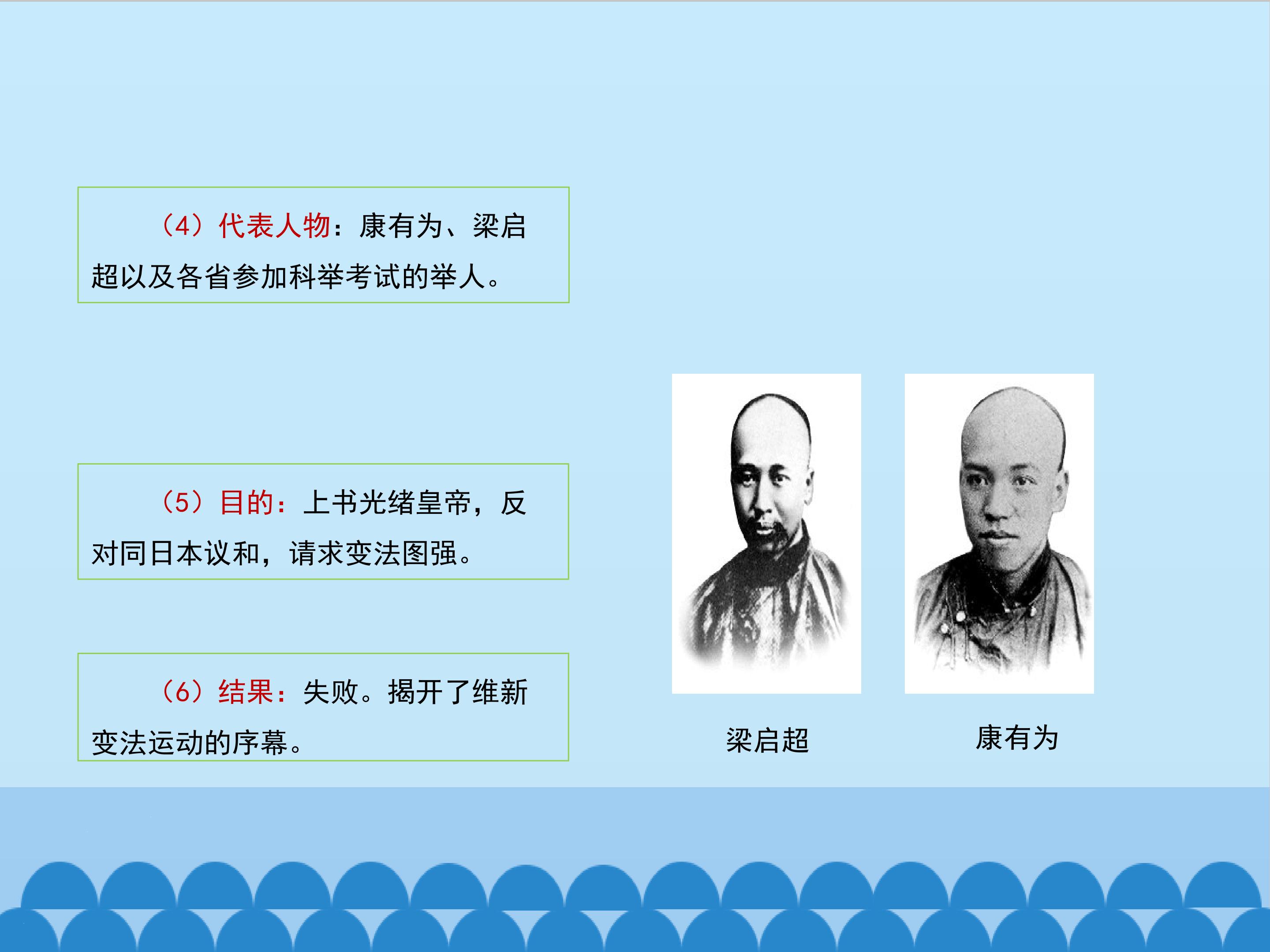 （4）代表人物：康有为、梁启超以及各省参加科举考试的举人。

（5）目的：上书光绪皇帝，反对同日本议和，请求变法图强。

（6）结果：失败。揭开了维新变法运动的序幕。

梁启超

康有为